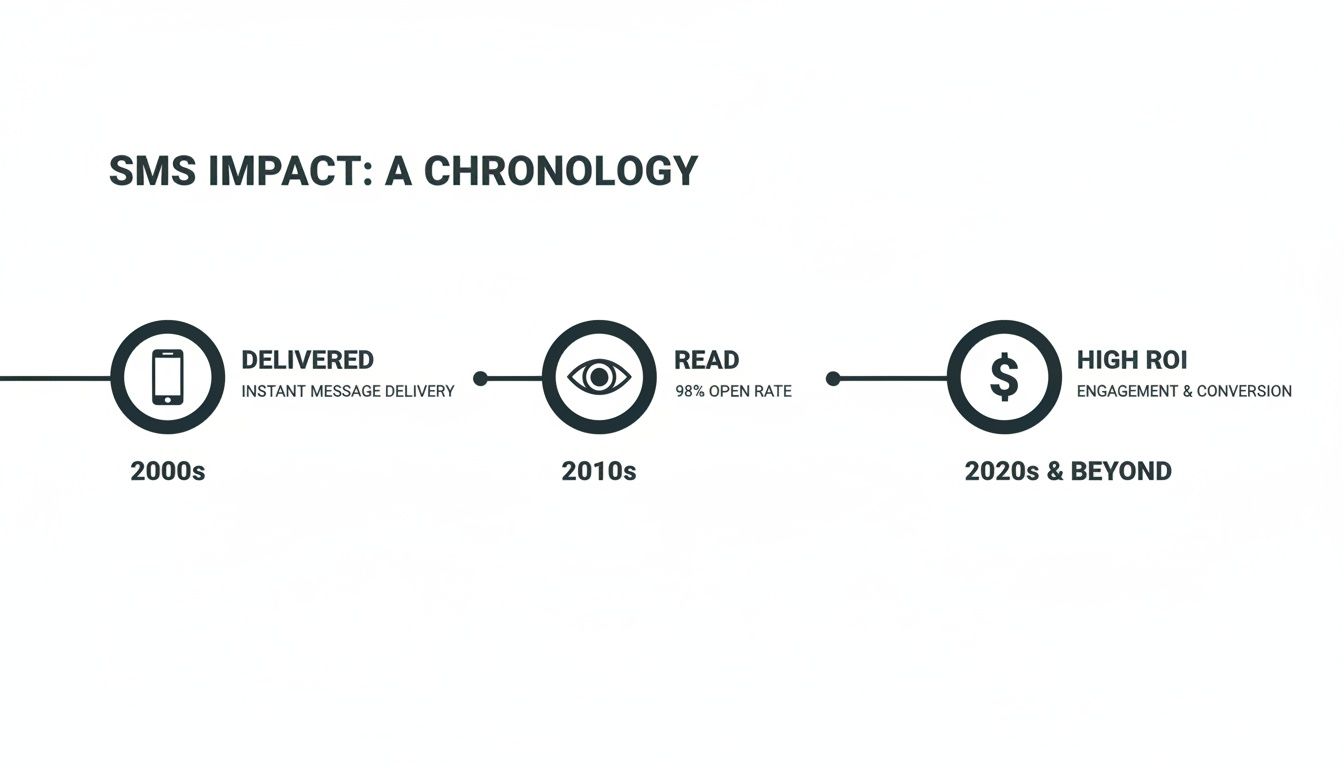 SMS IMPACT: A CHRONOLOGY

DELIVERED
INSTANT MESSAGE DELIVERY

2000s

READ
98% OPEN RATE

2010s

$

HIGH ROI
ENGAGEMENT & CONVERSION

2020s & BEYOND